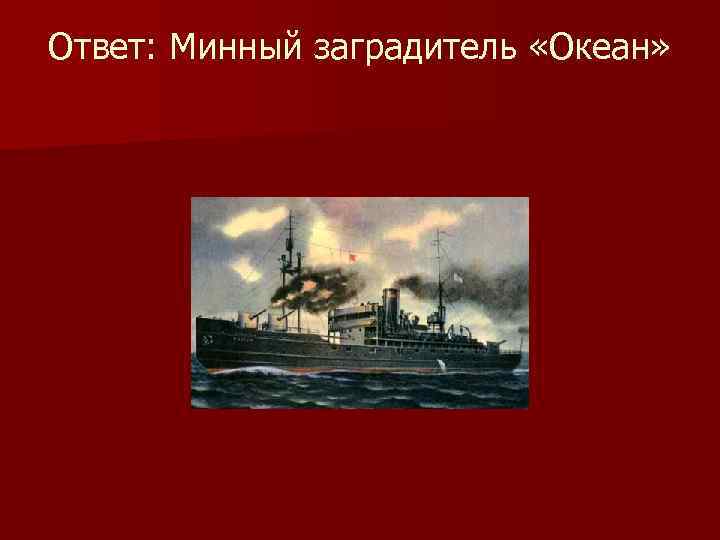 Ответ: Минный заградитель «Океан»